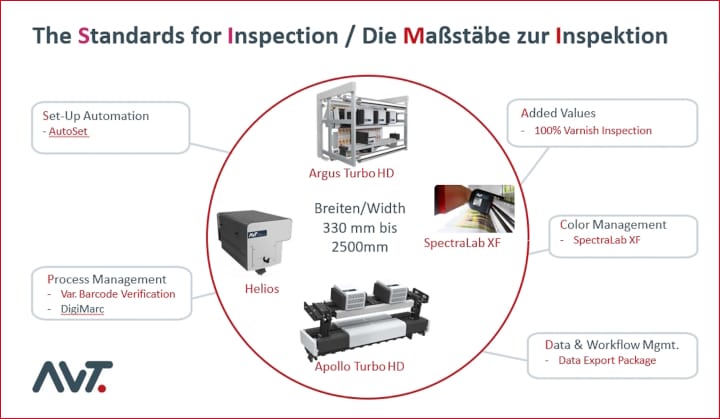 The Standards for Inspection / Die Maßstäbe zur Inspektion

Set-Up Automation
- AutoSet

Process Management
- Var. Barcode Verification
- DigiMarc

Argus Turbo HD

Breiten/Width
330 mm bis
2500mm

Helios

SpectraLab XF

Apollo Turbo HD

Added Values
- 100% Varnish Inspection

Color Management
- SpectraLab XF

Data & Workflow Mgmt.
- Data Export Package

AVT.